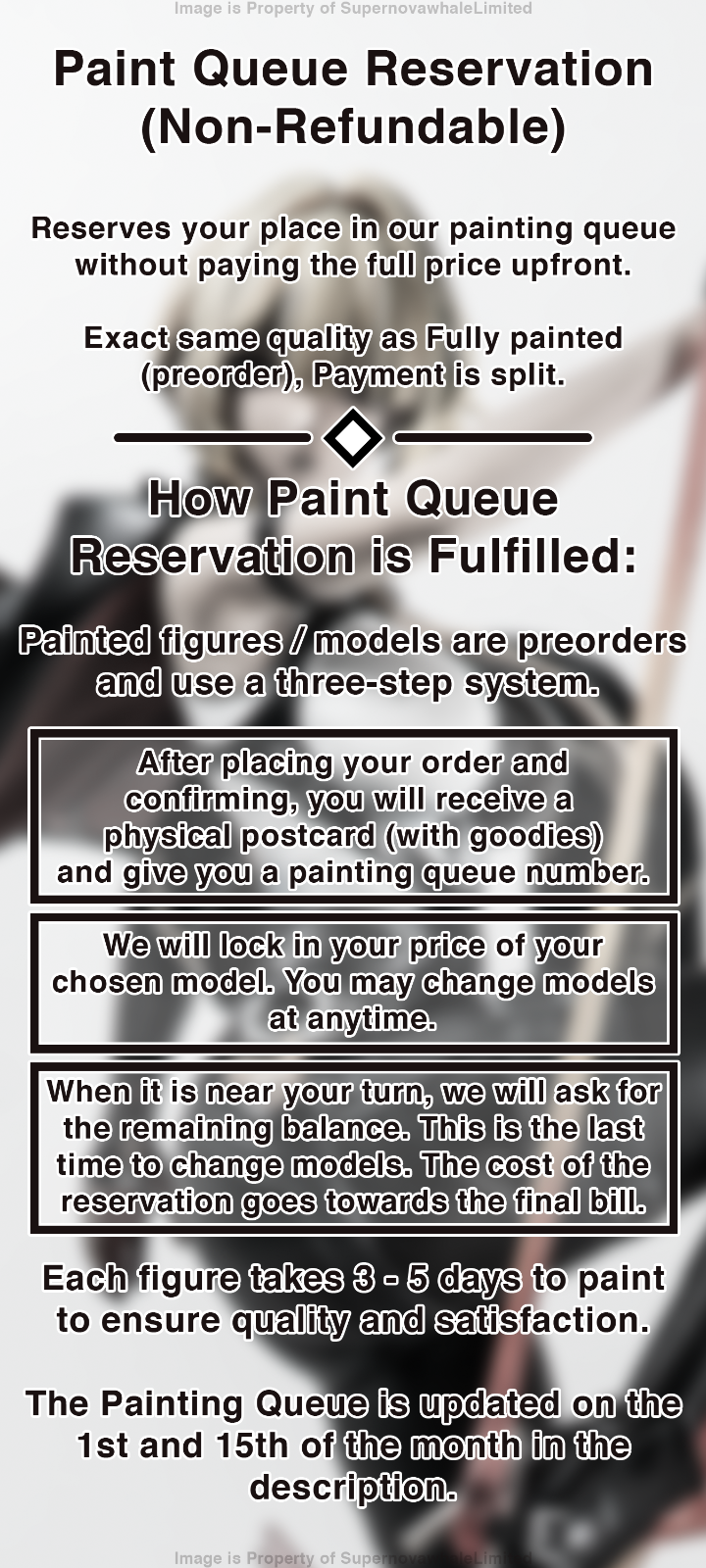 Image is Property of SupernovawhaleLimited

Paint Queue Reservation (Non-Refundable)

Reserves your place in our painting queue without paying the full price upfront.

Exact same quality as Fully painted (preorder), Payment is split.

How Paint Queue Reservation is Fulfilled:

Painted figures / models are preorders and use a three-step system.

After placing your order and confirming, you will receive a physical postcard (with goodies) and give you a painting queue number.

We will lock in your price of your chosen model. You may change models at anytime.

When it is near your turn, we will ask for the remaining balance. This is the last time to change models. The cost of the reservation goes towards the final bill.

Each figure takes 3 - 5 days to paint to ensure quality and satisfaction.

The Painting Queue is updated on the 1st and 15th of the month in the description.

Image is Property of SupernovawhaleLimited